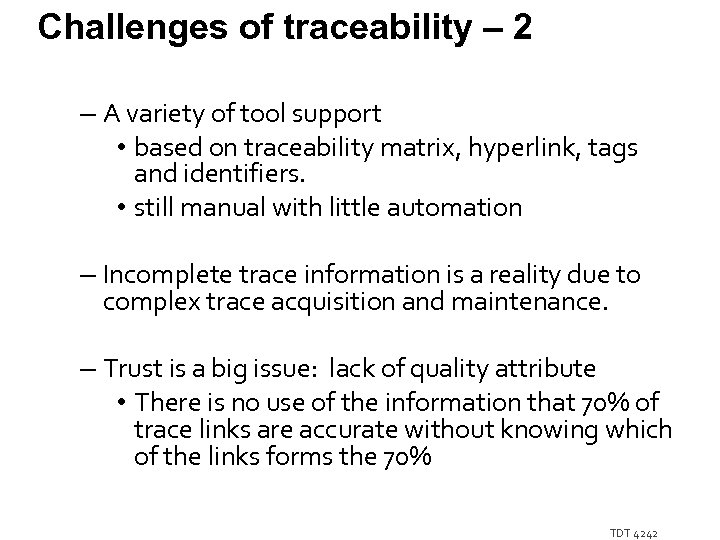 Challenges of traceability – 2

– A variety of tool support
• based on traceability matrix, hyperlink, tags and identifiers.
• still manual with little automation

– Incomplete trace information is a reality due to complex trace acquisition and maintenance.

– Trust is a big issue: lack of quality attribute
• There is no use of the information that 70% of trace links are accurate without knowing which of the links forms the 70%

TDT 4242